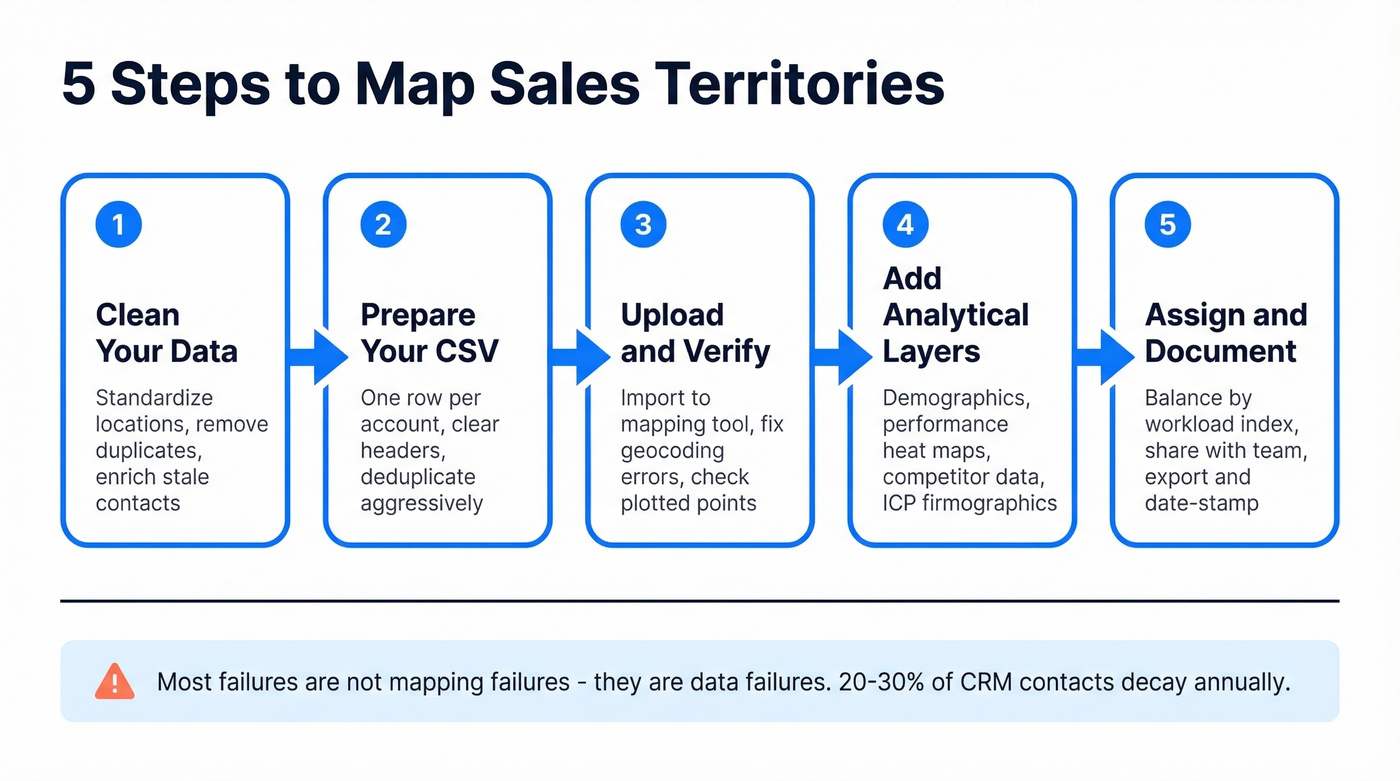 5 Steps to Map Sales Territories

1

Clean Your Data

Standardize locations, remove duplicates, enrich stale contacts

2

Prepare Your CSV

One row per account, clear headers, deduplicate aggressively

3

Upload and Verify

Import to mapping tool, fix geocoding errors, check plotted points

4

Add Analytical Layers

Demographics, performance heat maps, competitor data, ICP firmographics

5

Assign and Document

Balance by workload index, share with team, export and date-stamp

Most failures are not mapping failures - they are data failures. 20-30% of CRM contacts decay annually.